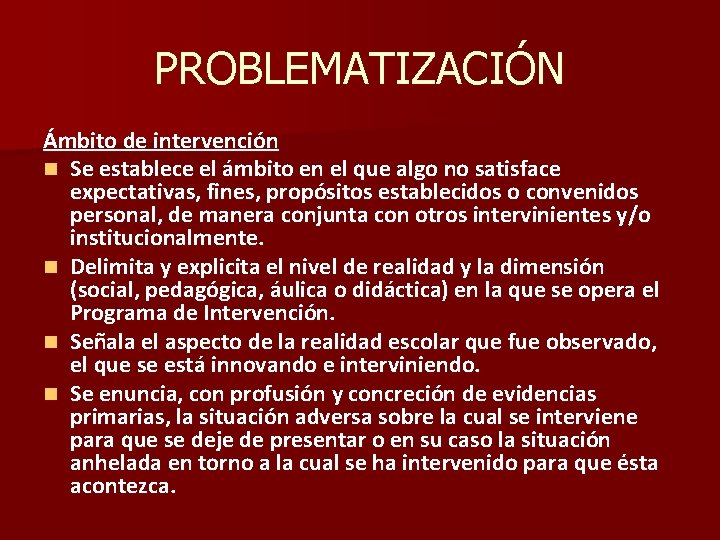 PROBLEMATIZACIÓN

Ámbito de intervención

- Se establece el ámbito en el que algo no satisface expectativas, fines, propósitos establecidos o convenidos personal, de manera conjunta con otros intervinientes y/o institucionalmente.
- Delimita y explicita el nivel de realidad y la dimensión (social, pedagógica, áulica o didáctica) en la que se opera el Programa de Intervención.
- Señala el aspecto de la realidad escolar que fue observado, el que se está innovando e interviniendo.
- Se enuncia, con profusión y concreción de evidencias primarias, la situación adversa sobre la cual se interviene para que se deje de presentar o en su caso la situación anhelada en torno a la cual se ha intervenido para que ésta acontezca.